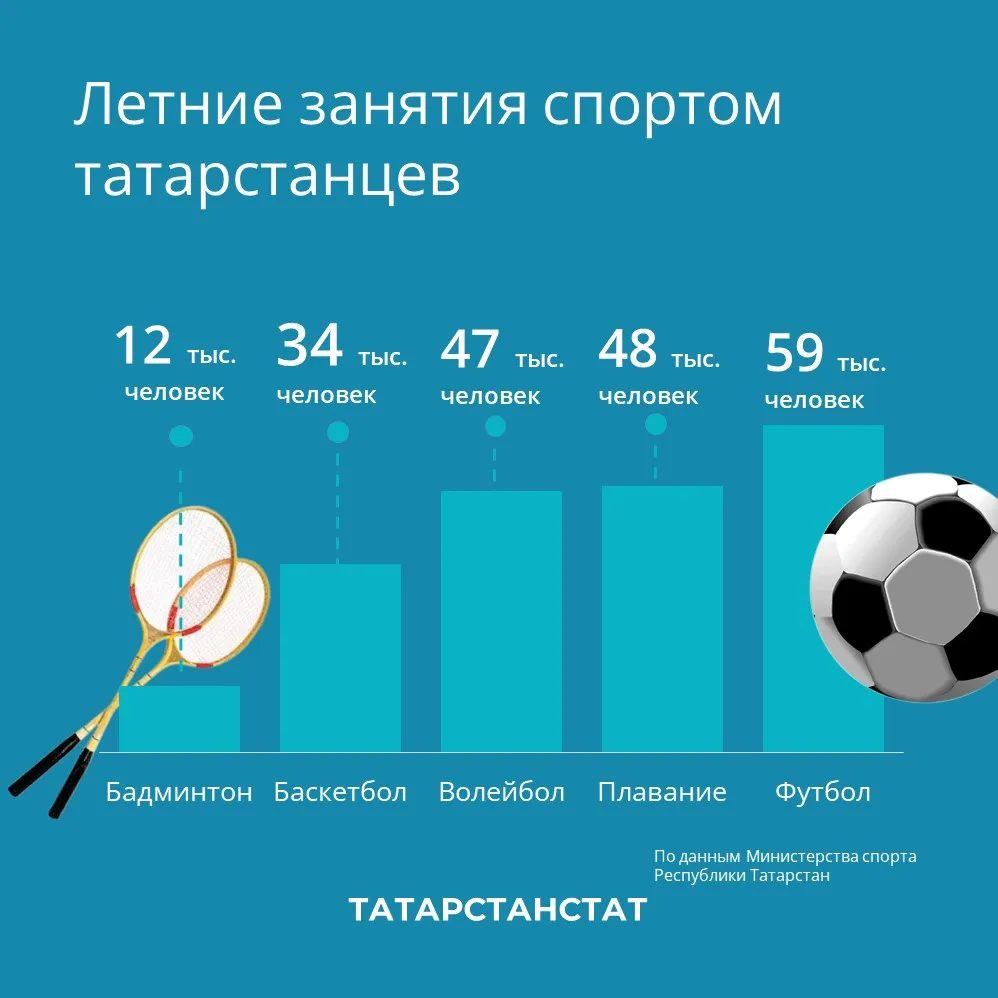 Летние занятия спортом татарстанцев

12 тыс. человек

34 тыс. человек

47 тыс. человек

48 тыс. человек

59 тыс. человек

Бадминтон

Баскетбол

Волейбол

Плавание

Футбол

По данным Министерства спорта Республики Татарстан

ТАТАРСТАНСТАТ